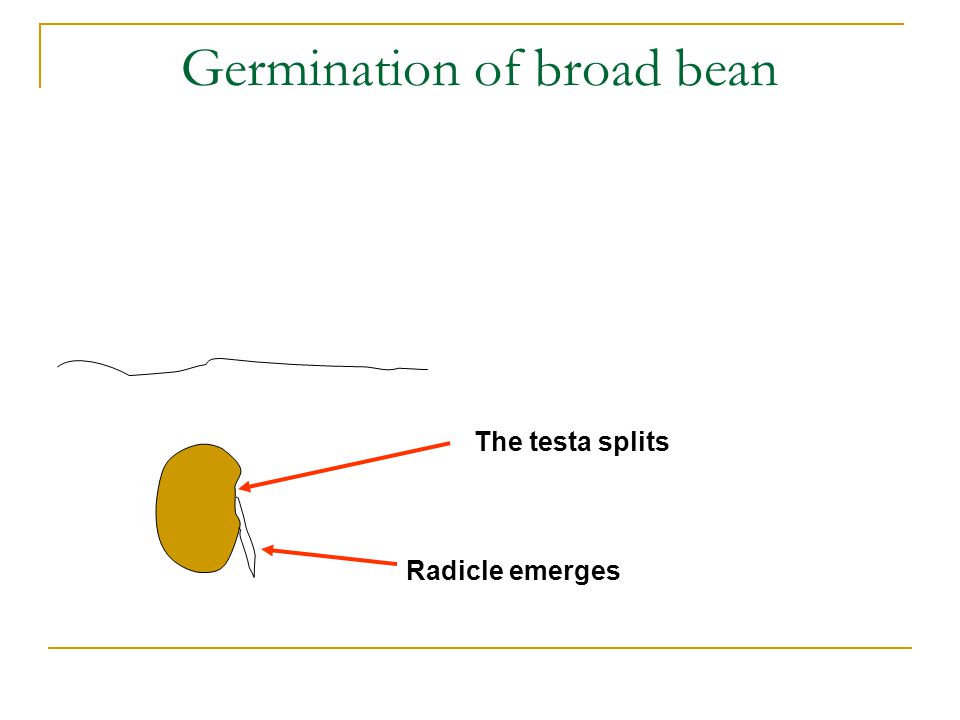 Germination of broad bean

The testa splits

Radicle emerges